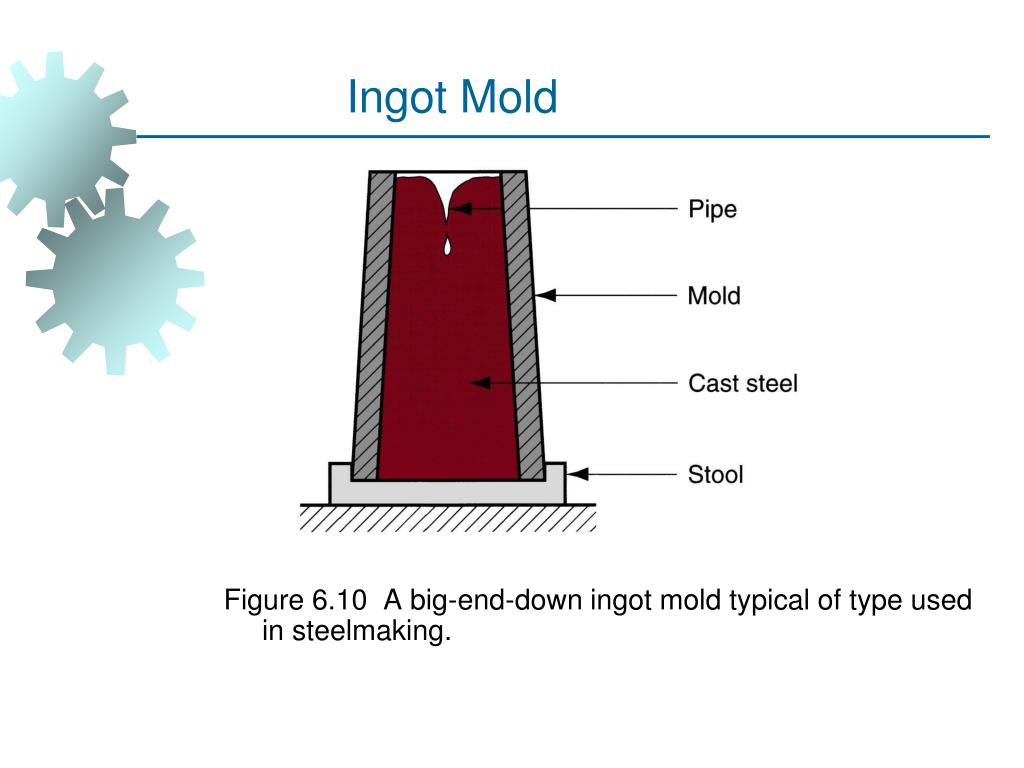 Ingot Mold

Pipe

Mold

Cast steel

Stool

Figure 6.10 A big-end-down ingot mold typical of type used in steelmaking.